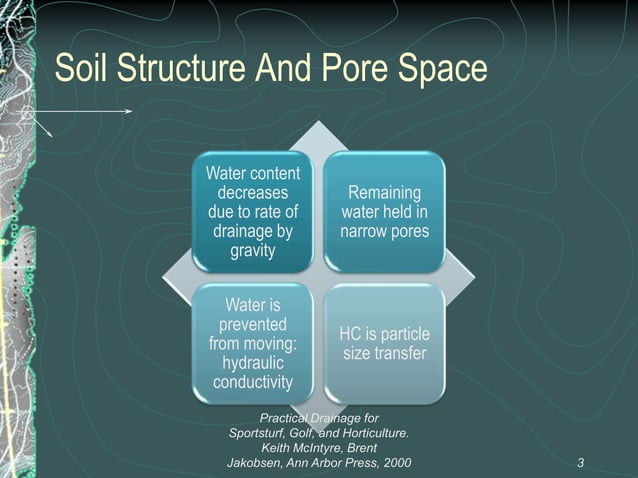 Soil Structure And Pore Space

Water content decreases due to rate of drainage by gravity

Remaining water held in narrow pores

Water is prevented from moving: hydraulic conductivity

HC is particle size transfer

Practical Drainage for Sportsturf, Golf, and Horticulture. Keith McIntyre, Brent Jakobsen, Ann Arbor Press, 2000

3